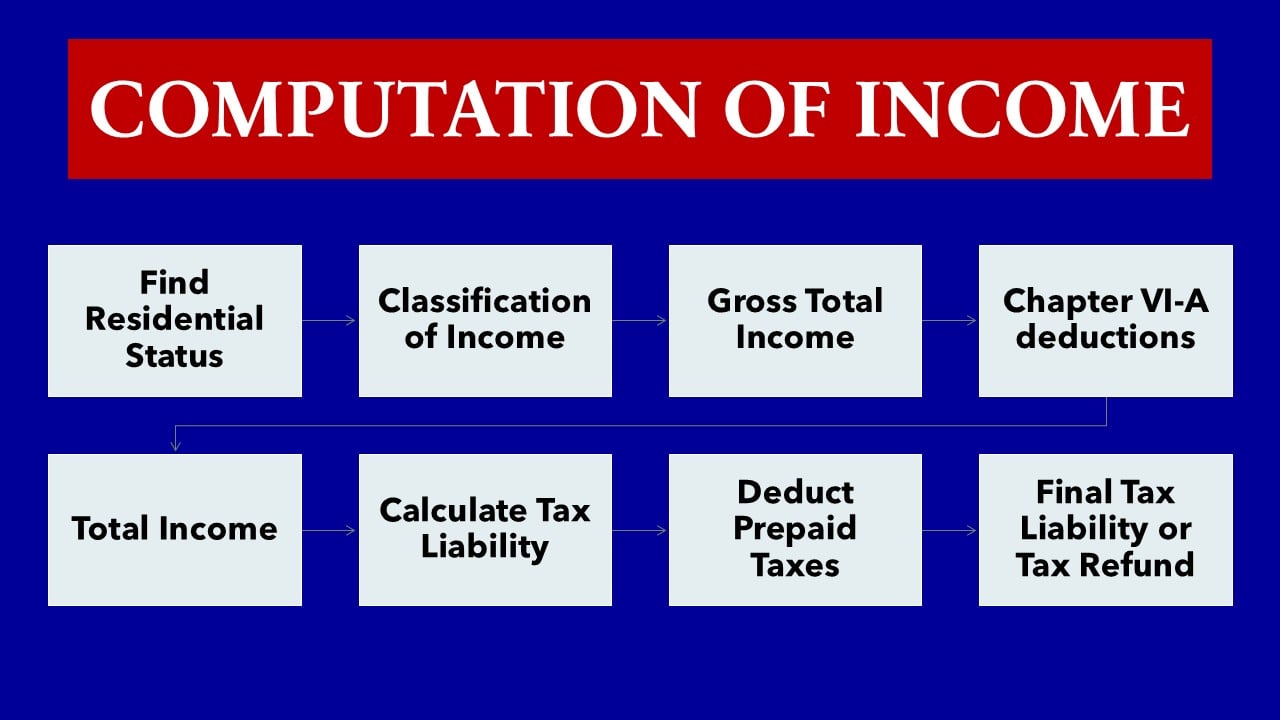 COMPUTATION OF INCOME

Find Residential Status

Classification of Income

Gross Total Income

Chapter VI-A deductions

Total Income

Calculate Tax Liability

Deduct Prepaid Taxes

Final Tax Liability or Tax Refund